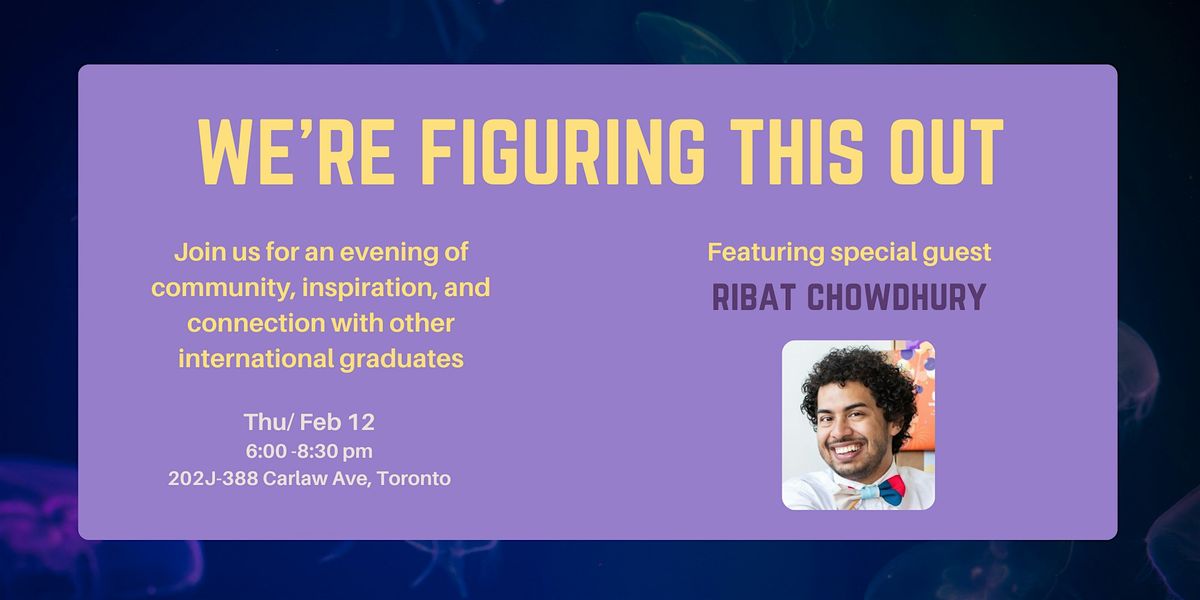 WE'RE FIGURING THIS OUT

Join us for an evening of community, inspiration, and connection with other international graduates

Thu/ Feb 12
6:00 -8:30 pm
202J-388 Carlaw Ave, Toronto

Featuring special guest
RIBAT CHOWDHURY